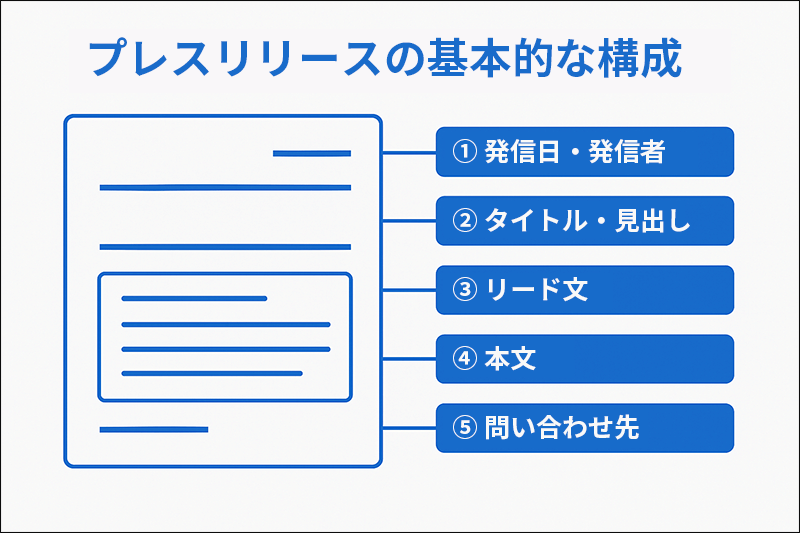 プレスリリースの基本的な構成

① 発信日・発信者

② タイトル・見出し

③ リード文

④ 本文

⑤ 問い合わせ先